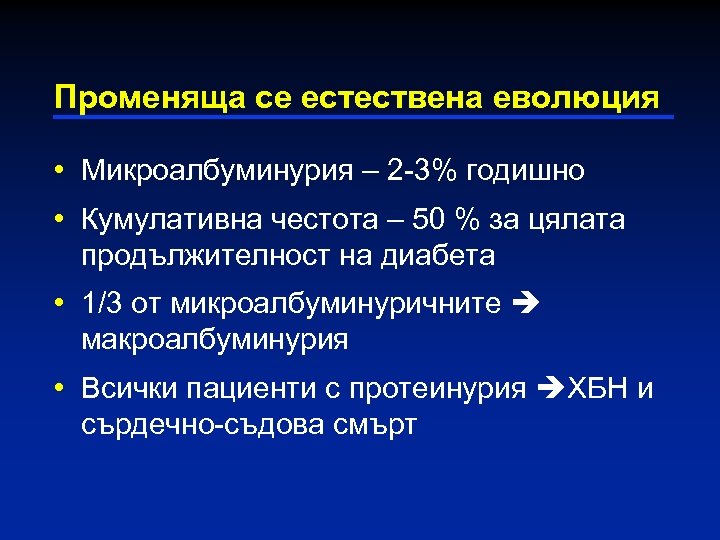 Променяща се естествена еволюция

• Микроалбуминурия – 2-3% годишно
• Кумулативна честота – 50 % за цялата продължителност на диабета
• 1/3 от микроалбуминуричните → макроалбуминурия
• Всички пациенти с протеинурия →ХБН и сърдечно-съдова смърт